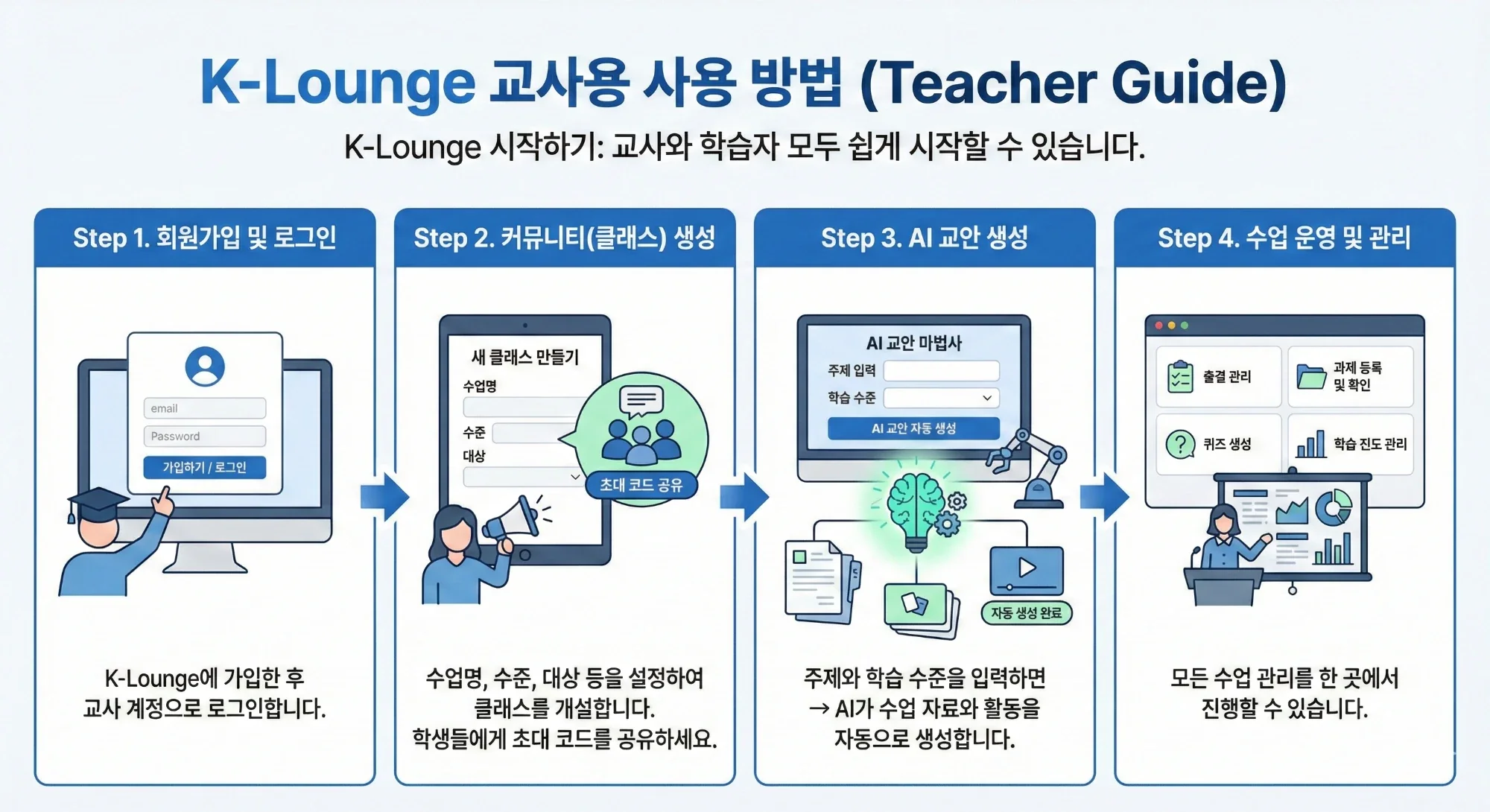 K-Lounge 교사용 사용 방법 (Teacher Guide)

K-Lounge 시작하기: 교사와 학습자 모두 쉽게 시작할 수 있습니다.

Step 1. 회원가입 및 로그인

email
Password
가입하기 / 로그인

K-Lounge에 가입한 후 교사 계정으로 로그인합니다.

Step 2. 커뮤니티(클래스) 생성

새 클래스 만들기
수업명
수준
대상
초대 코드 공유

수업명, 수준, 대상 등을 설정하여 클래스를 개설합니다. 학생들에게 초대 코드를 공유하세요.

Step 3. AI 교안 생성

AI 교안 마법사
주제 입력
학습 수준
AI 교안 자동 생성
자동 생성 완료

주제와 학습 수준을 입력하면 → AI가 수업 자료와 활동을 자동으로 생성합니다.

Step 4. 수업 운영 및 관리

출결 관리
과제 등록 및 확인
퀴즈 생성
학습 진도 관리

모든 수업 관리를 한 곳에서 진행할 수 있습니다.